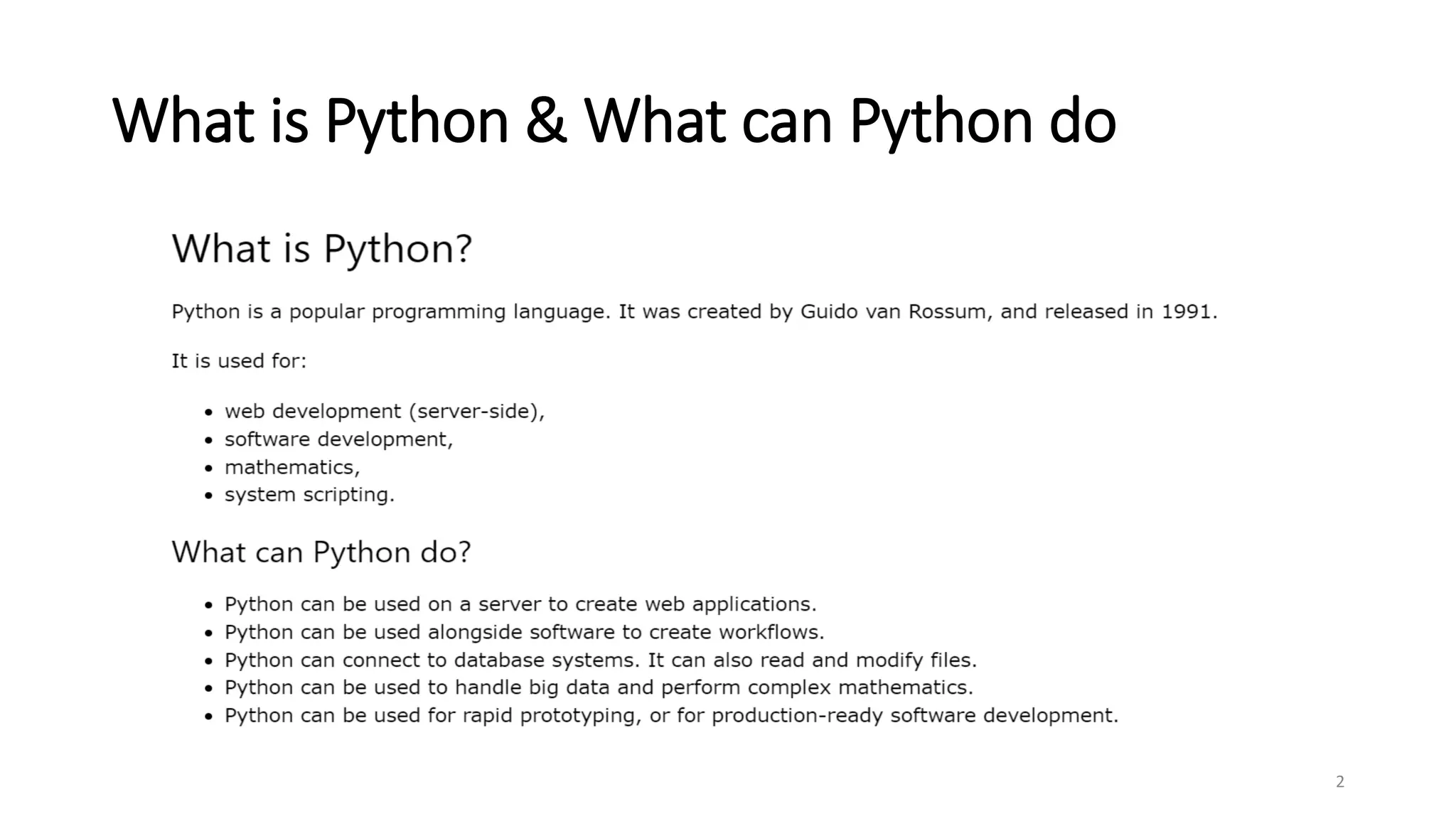 What is Python & What can Python do

What is Python?

Python is a popular programming language. It was created by Guido van Rossum, and released in 1991.

It is used for:

- web development (server-side),
- software development,
- mathematics,
- system scripting.

What can Python do?

- Python can be used on a server to create web applications.
- Python can be used alongside software to create workflows.
- Python can connect to database systems. It can also read and modify files.
- Python can be used to handle big data and perform complex mathematics.
- Python can be used for rapid prototyping, or for production-ready software development.

2